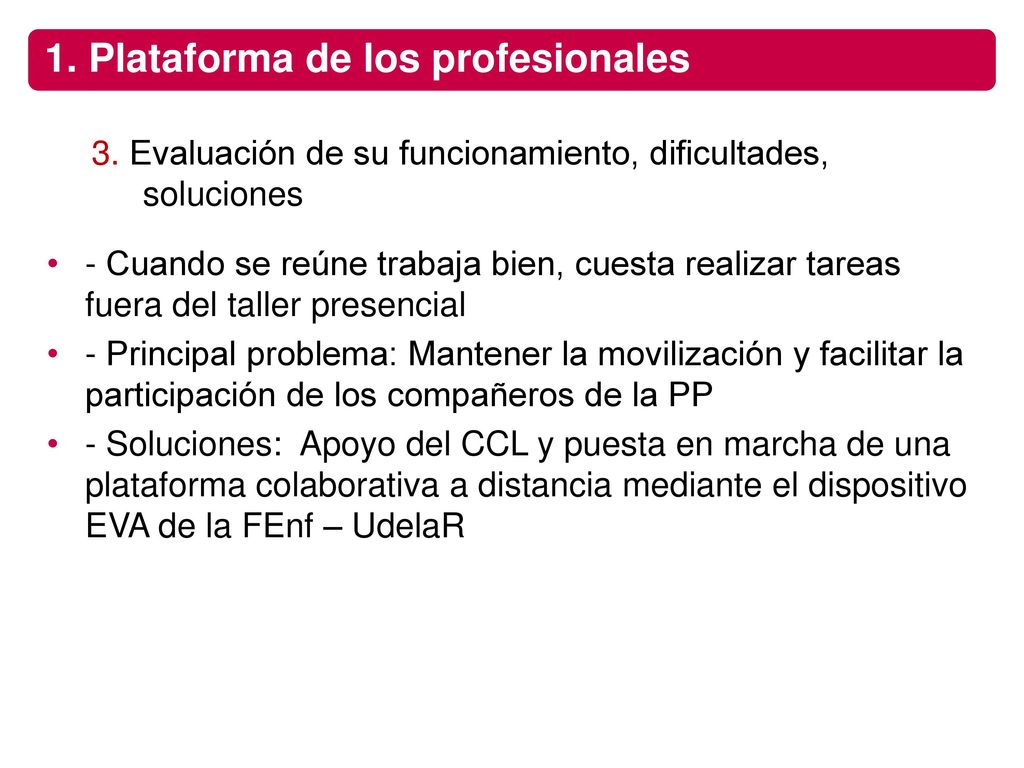 1. Plataforma de los profesionales

3. Evaluación de su funcionamiento, dificultades, soluciones

• - Cuando se reúne trabaja bien, cuesta realizar tareas fuera del taller presencial
• - Principal problema: Mantener la movilización y facilitar la participación de los compañeros de la PP
• - Soluciones: Apoyo del CCL y puesta en marcha de una plataforma colaborativa a distancia mediante el dispositivo EVA de la FEnf – UdelaR